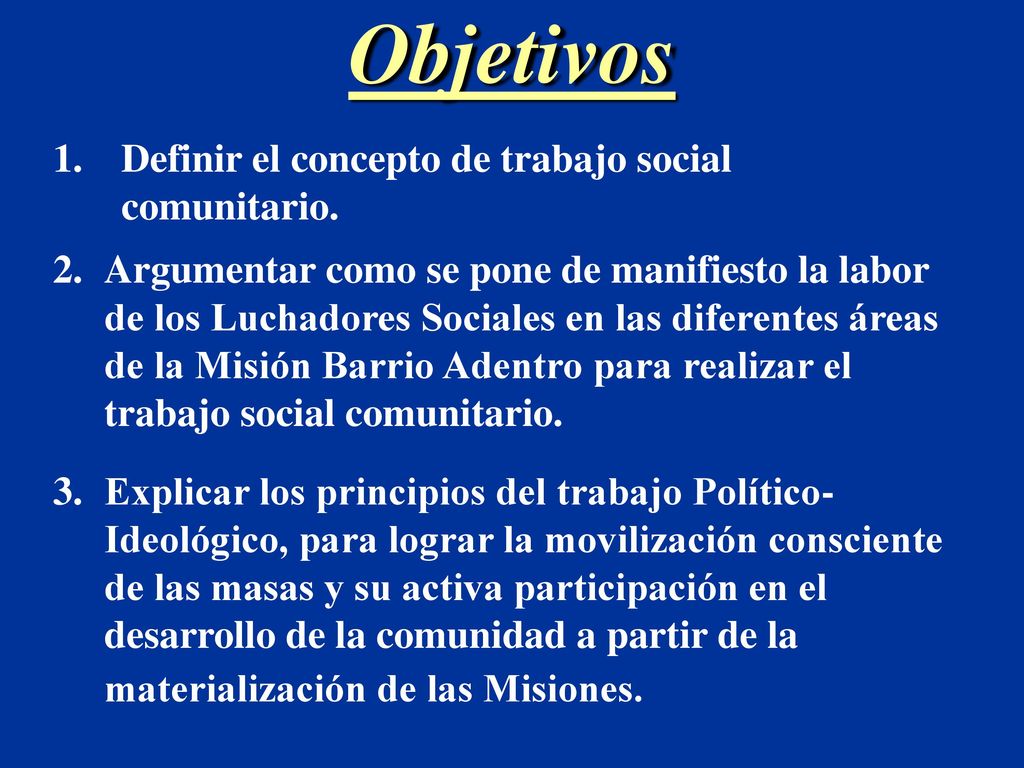 Objetivos

1. Definir el concepto de trabajo social comunitario.

2. Argumentar como se pone de manifiesto la labor de los Luchadores Sociales en las diferentes áreas de la Misión Barrio Adentro para realizar el trabajo social comunitario.

3. Explicar los principios del trabajo Político-Ideológico, para lograr la movilización consciente de las masas y su activa participación en el desarrollo de la comunidad a partir de la materialización de las Misiones.